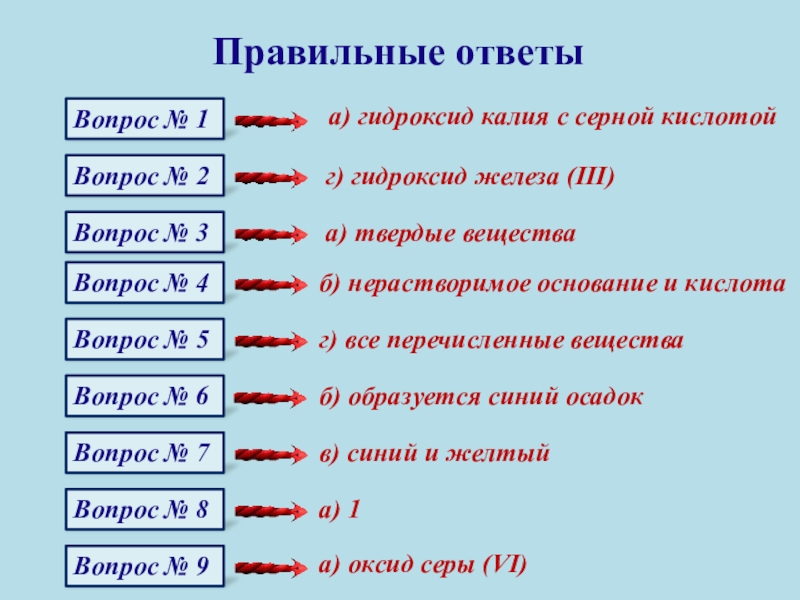 Правильные ответы

Вопрос № 1
а) гидроксид калия с серной кислотой

Вопрос № 2
г) гидроксид железа (III)

Вопрос № 3
а) твердые вещества

Вопрос № 4
б) нерастворимое основание и кислота

Вопрос № 5
г) все перечисленные вещества

Вопрос № 6
б) образуется синий осадок

Вопрос № 7
в) синий и желтый

Вопрос № 8
а) 1

Вопрос № 9
а) оксид серы (VI)